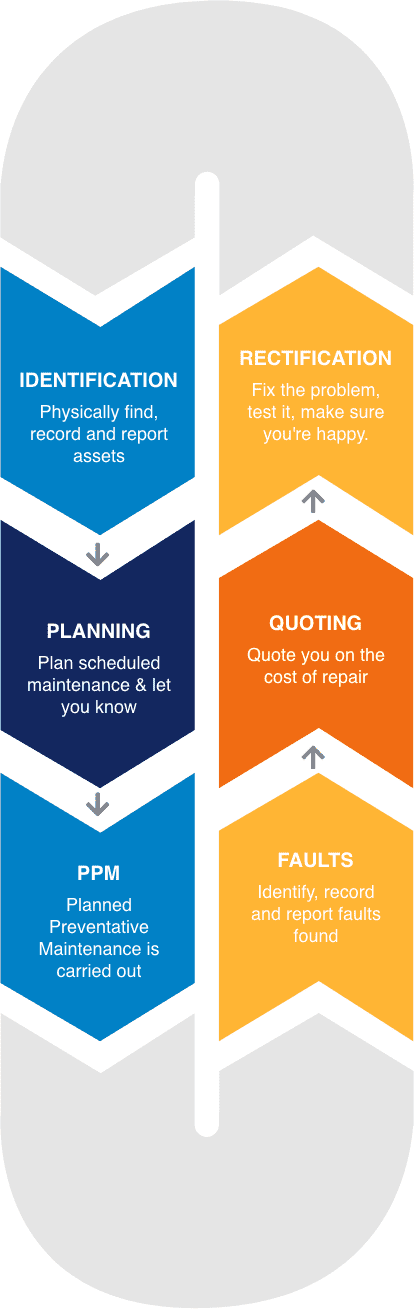 IDENTIFICATION
Physically find, record and report assets

PLANNING
Plan scheduled maintenance & let you know

PPM
Planned Preventative Maintenance is carried out

FAULTS
Identify, record and report faults found

QUOTING
Quote you on the cost of repair

RECTIFICATION
Fix the problem, test it, make sure you're happy.